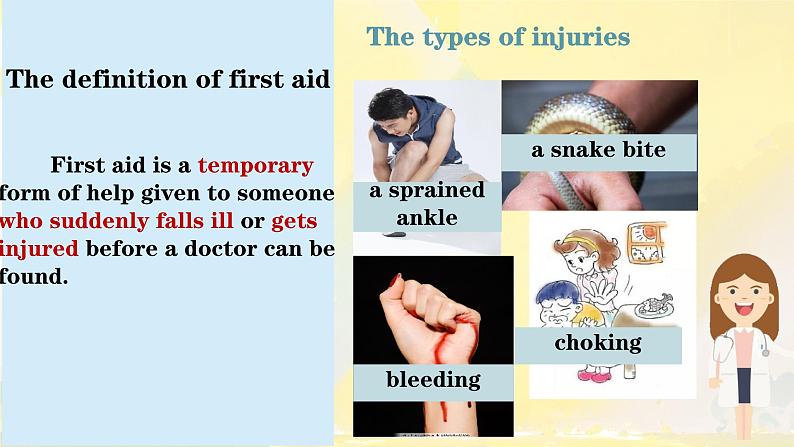 The definition of first aid

First aid is a temporary form of help given to someone who suddenly falls ill or gets injured before a doctor can be found.

The types of injuries

a sprained ankle

a snake bite

bleeding

choking